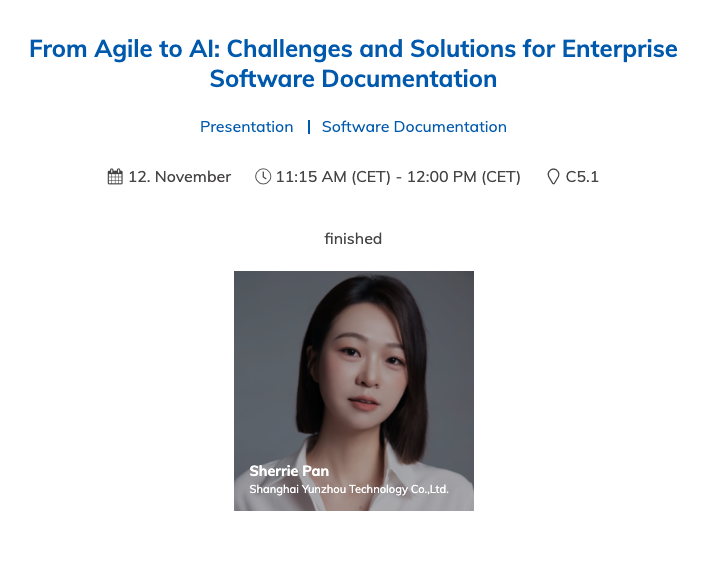 From Agile to AI: Challenges and Solutions for Enterprise Software Documentation

Presentation | Software Documentation

12. November 11:15 AM (CET) - 12:00 PM (CET) C5.1

finished

Sherrie Pan
Shanghai Yunzhou Technology Co.,Ltd.